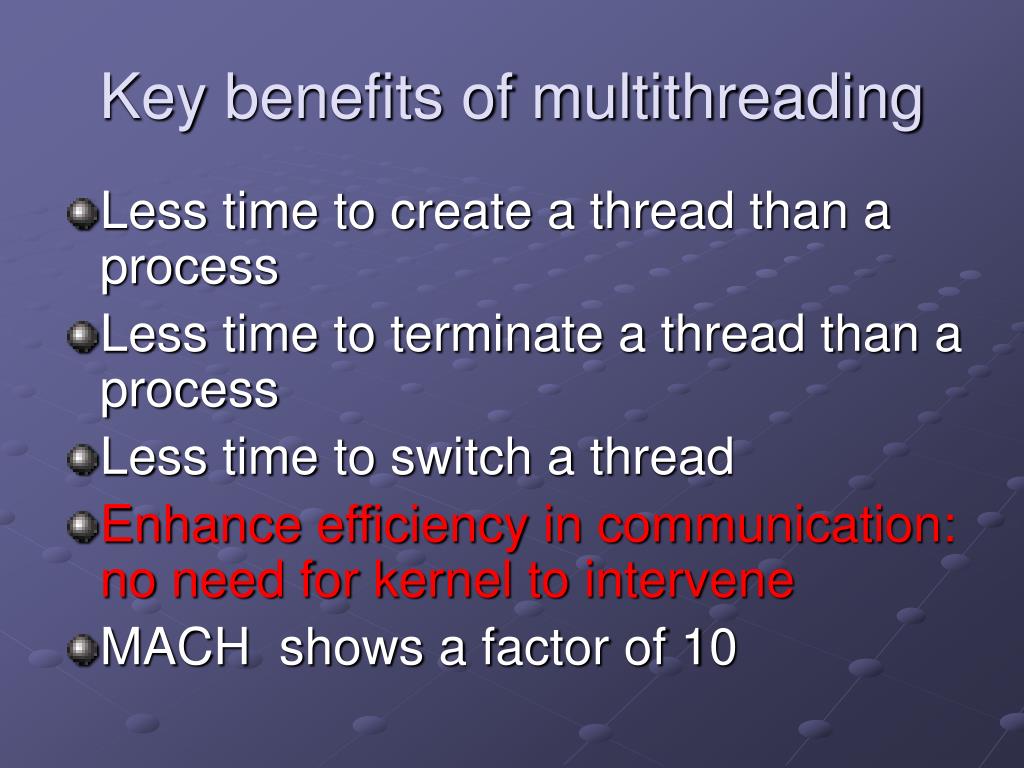 Key benefits of multithreading

Less time to create a thread than a process

Less time to terminate a thread than a process

Less time to switch a thread

Enhance efficiency in communication: no need for kernel to intervene

MACH shows a factor of 10